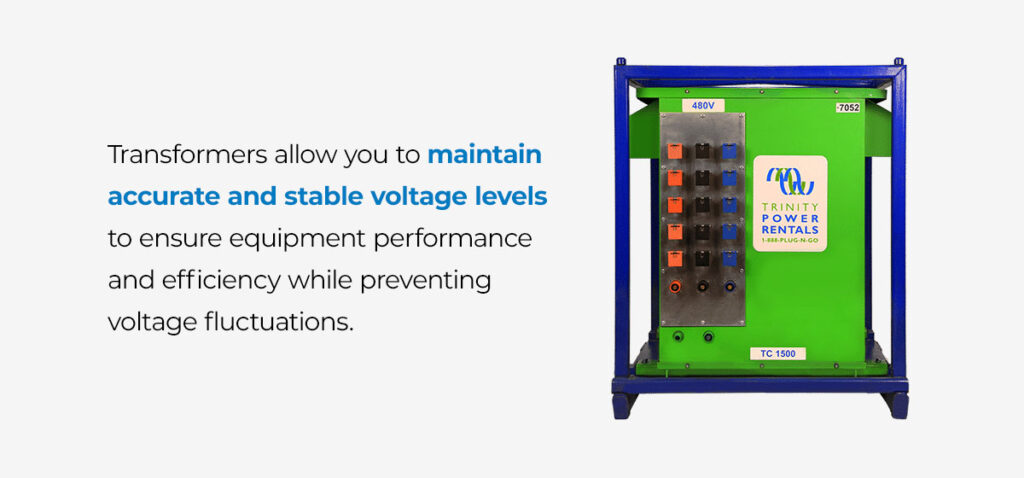 Transformers allow you to maintain accurate and stable voltage levels to ensure equipment performance and efficiency while preventing voltage fluctuations.

480V

-7052

TRINITY
POWER
RENTALS
1-888-PLUG-N-GO

TC 1500